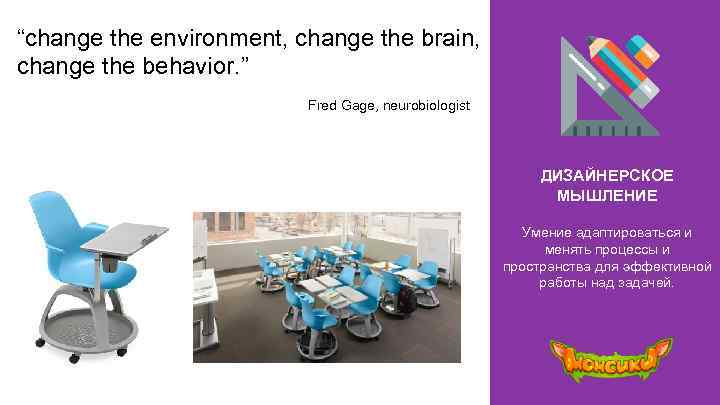 “change the environment, change the brain, change the behavior.”

Fred Gage, neurobiologist

ДИЗАЙНЕРСКОЕ МЫШЛЕНИЕ

Умение адаптироваться и менять процессы и пространства для эффективной работы над задачей.

Монсики